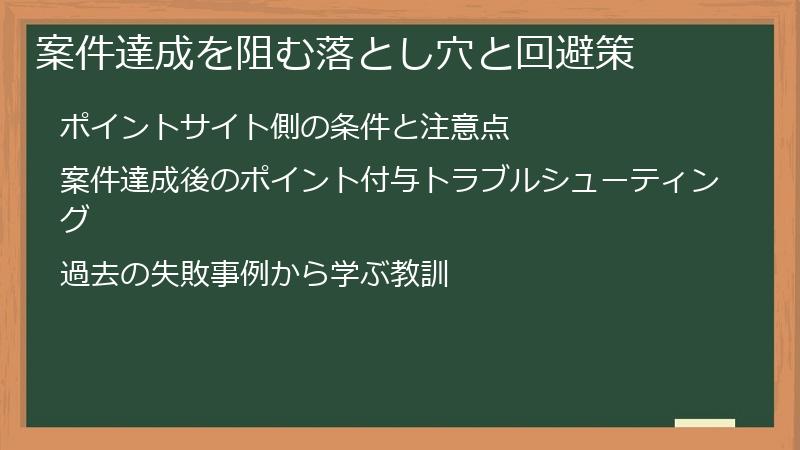 案件達成を阻む落とし穴と回避策

ポイントサイト側の条件と注意点

案件達成後のポイント付与トラブルシューティング

過去の失敗事例から学ぶ教訓